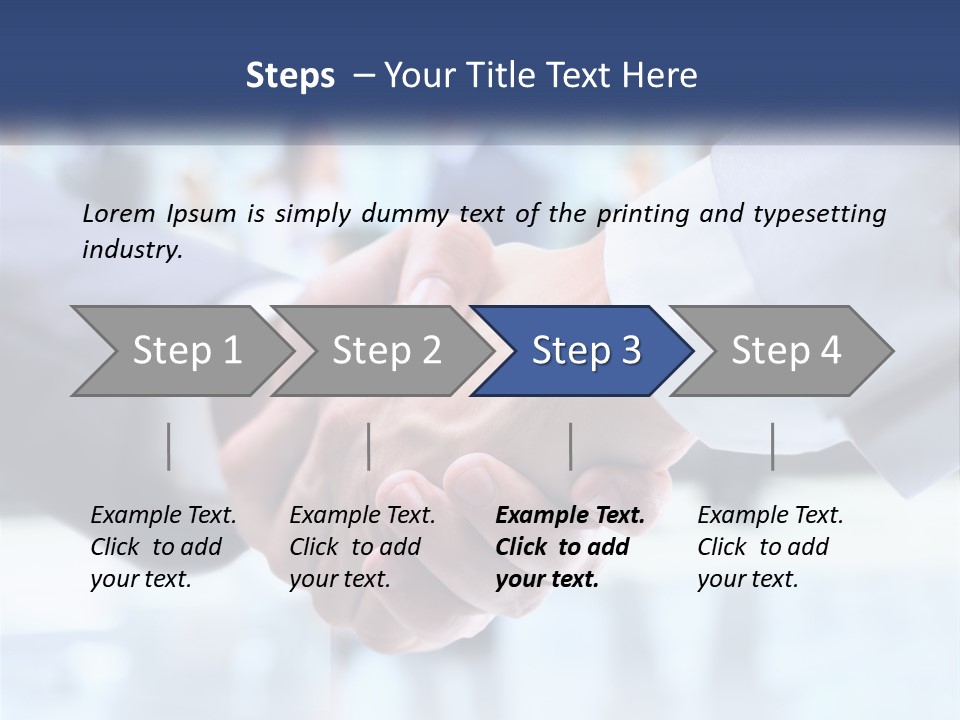 Steps – Your Title Text Here

Lorem Ipsum is simply dummy text of the printing and typesetting industry.

Step 1

Step 2

Step 3

Step 4

Example Text. Click to add your text.

Example Text. Click to add your text.

Example Text. Click to add your text.

Example Text. Click to add your text.